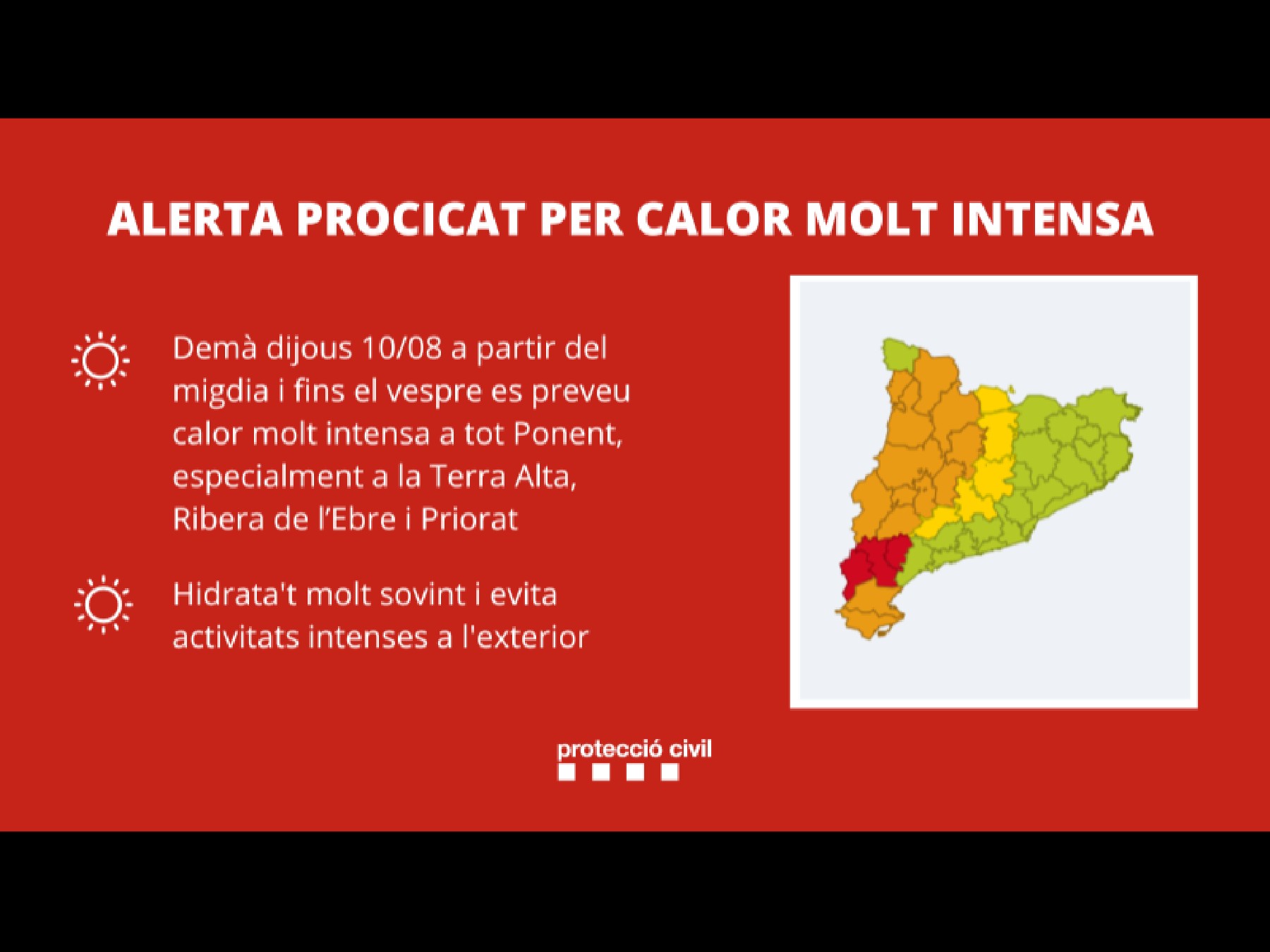 ALERTA PROCICAT PER CALOR MOLT INTENSA

Demà dijous 10/08 a partir del migdia i fins el vespre es preveu calor molt intensa a tot Ponent, especialment a la Terra Alta, Ribera de l'Ebre i Priorat

Hidrata't molt sovint i evita activitats intenses a l'exterior

protecció civil